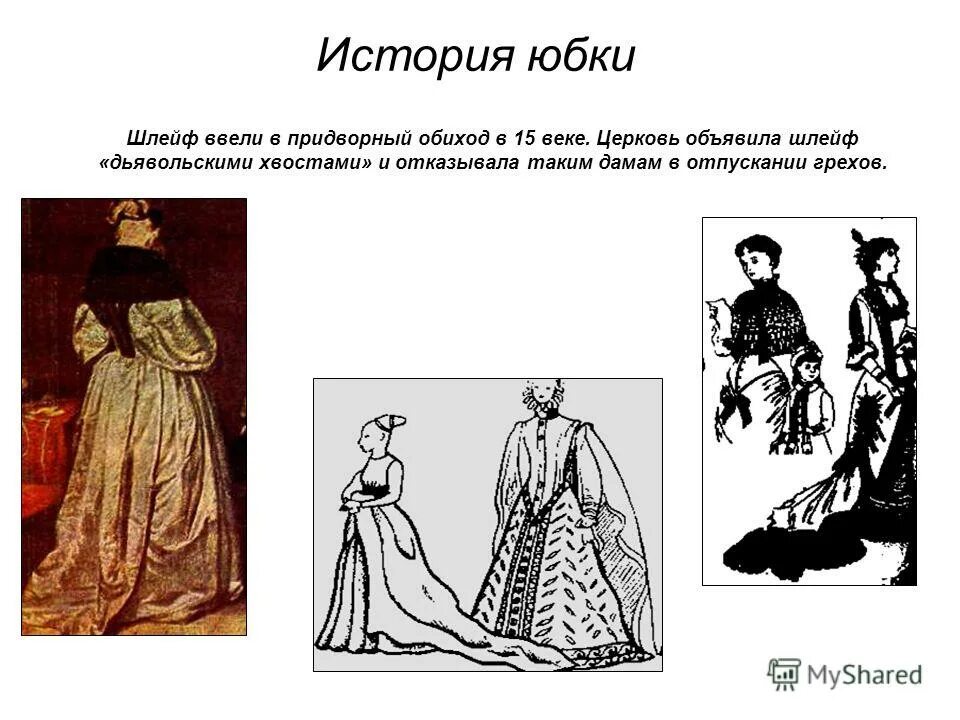 История юбки

Шлейф ввели в придворный обиход в 15 веке. Церковь объявила шлейф «дьявольскими хвостами» и отказывала таким дамам в отпускании грехов.

MyShared